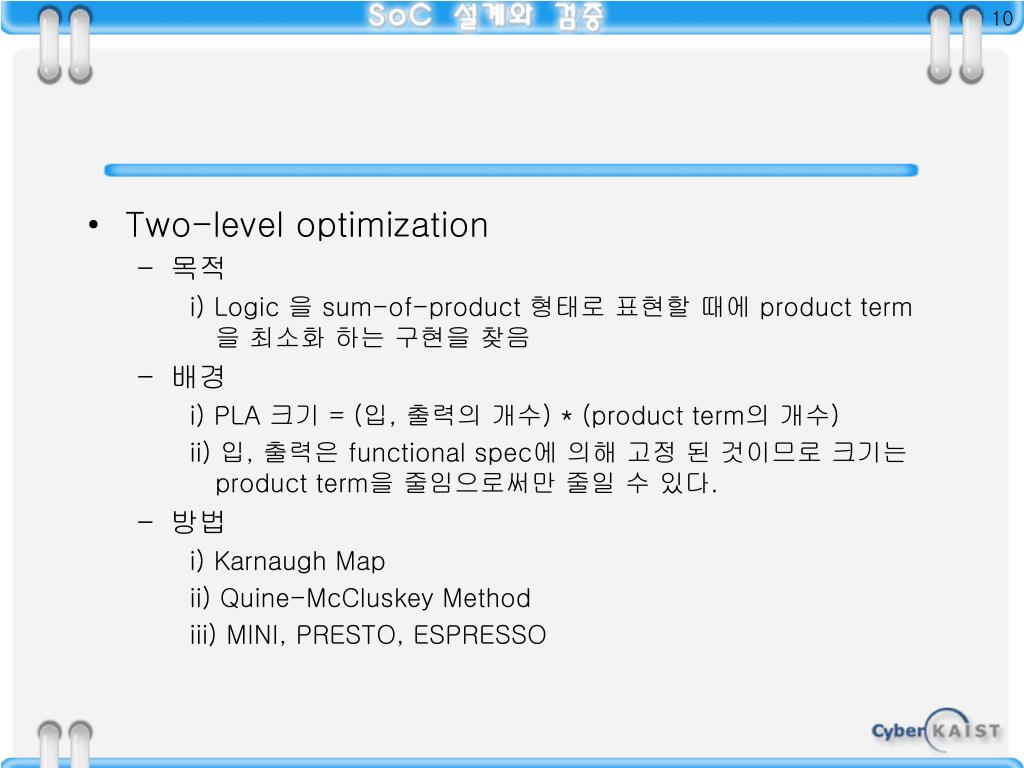 SoC 설계와 검증

10

• Two-level optimization
– 목적
i) Logic 을 sum-of-product 형태로 표현할 때에 product term 을 최소화 하는 구현을 찾음
– 배경
i) PLA 크기 = (입, 출력의 개수) * (product term의 개수)
ii) 입, 출력은 functional spec에 의해 고정 된 것이므로 크기는 product term을 줄임으로써만 줄일 수 있다.
– 방법
i) Karnaugh Map
ii) Quine-McCluskey Method
iii) MINI, PRESTO, ESPRESSO

Cyber KAIST